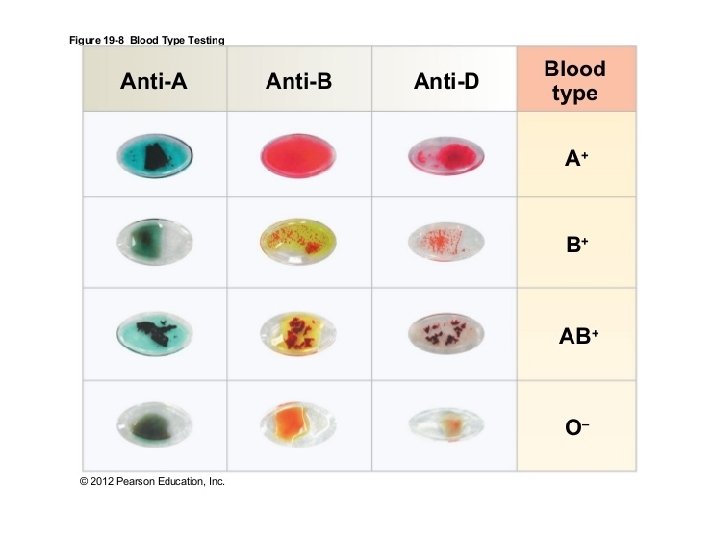 Figure 19-8 Blood Type Testing

| Anti-A | Anti-B | Anti-D | Blood type |
|---|---|---|---|
| | | | $A^+$ |
| | | | $B^+$ |
| | | | $AB^+$ |
| | | | $O^-$ |

© 2012 Pearson Education, Inc.